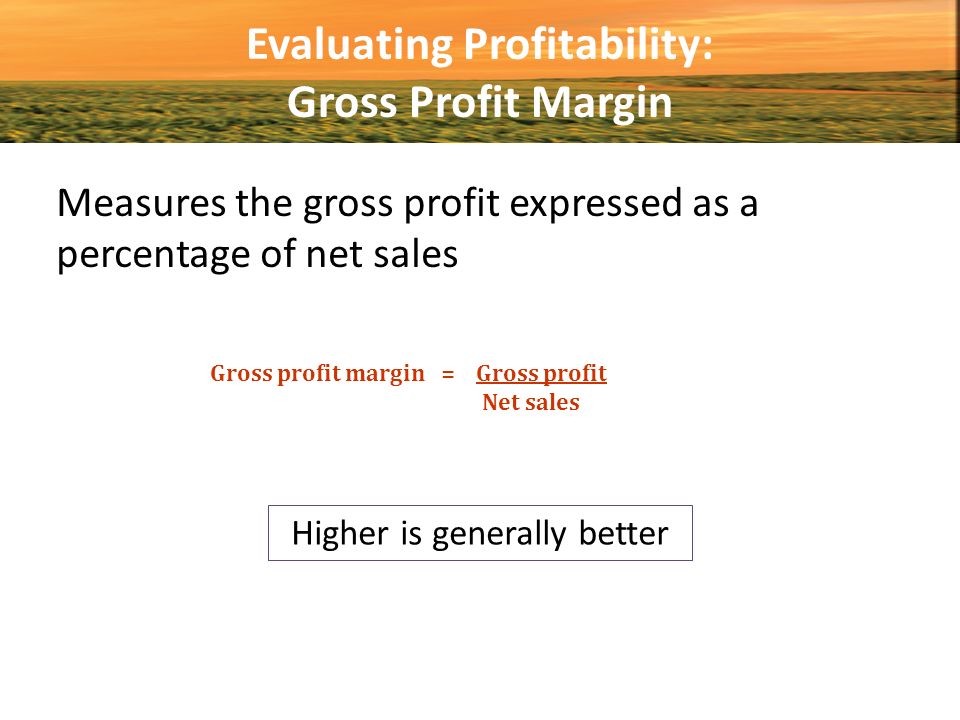 Evaluating Profitability:
Gross Profit Margin

Measures the gross profit expressed as a percentage of net sales

$\text{Gross profit margin} = \frac{\text{Gross profit}}{\text{Net sales}}$

Higher is generally better